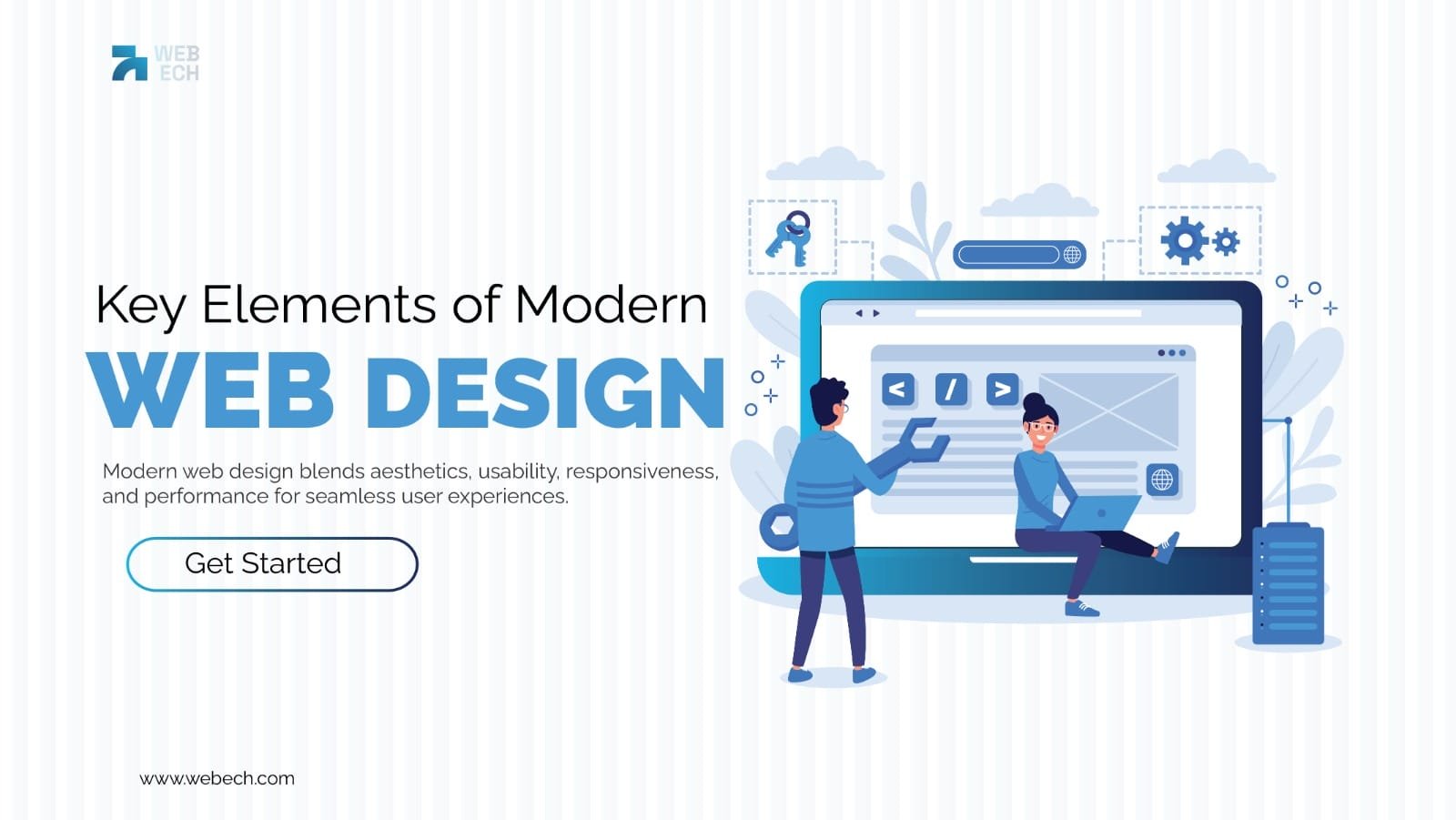 WEB
ECH

Key Elements of Modern
WEB DESIGN

Modern web design blends aesthetics, usability, responsiveness, and performance for seamless user experiences.

Get Started

< / >

www.webech.com